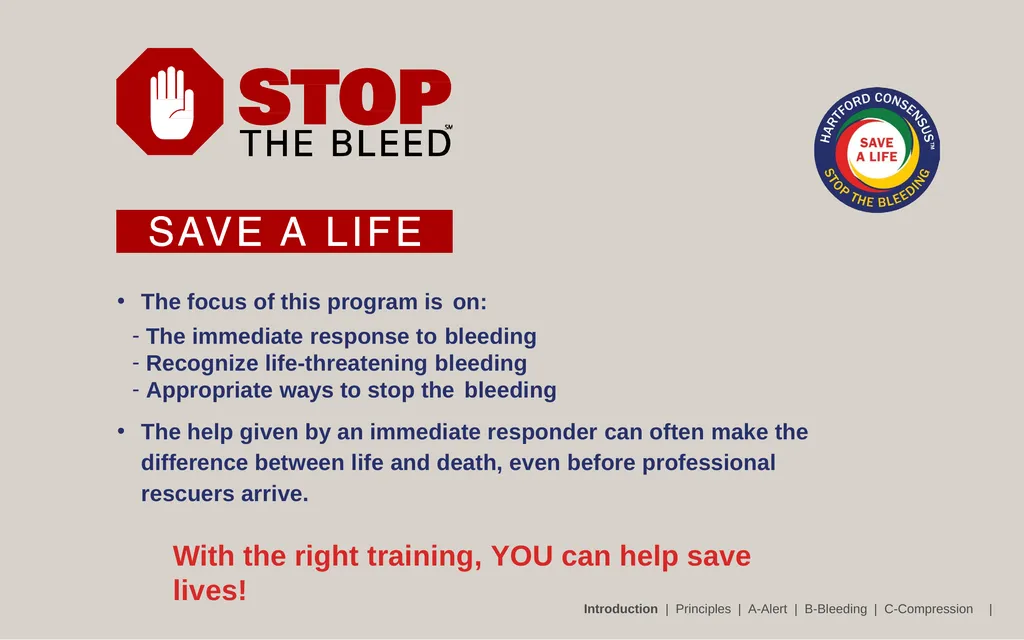 STOP
THE BLEED℠

HARTFORD CONSENSUS™
SAVE A LIFE
STOP THE BLEEDING

SAVE A LIFE

• The focus of this program is on:
- The immediate response to bleeding
- Recognize life-threatening bleeding
- Appropriate ways to stop the bleeding

• The help given by an immediate responder can often make the difference between life and death, even before professional rescuers arrive.

With the right training, YOU can help save lives!

Introduction | Principles | A-Alert | B-Bleeding | C-Compression |